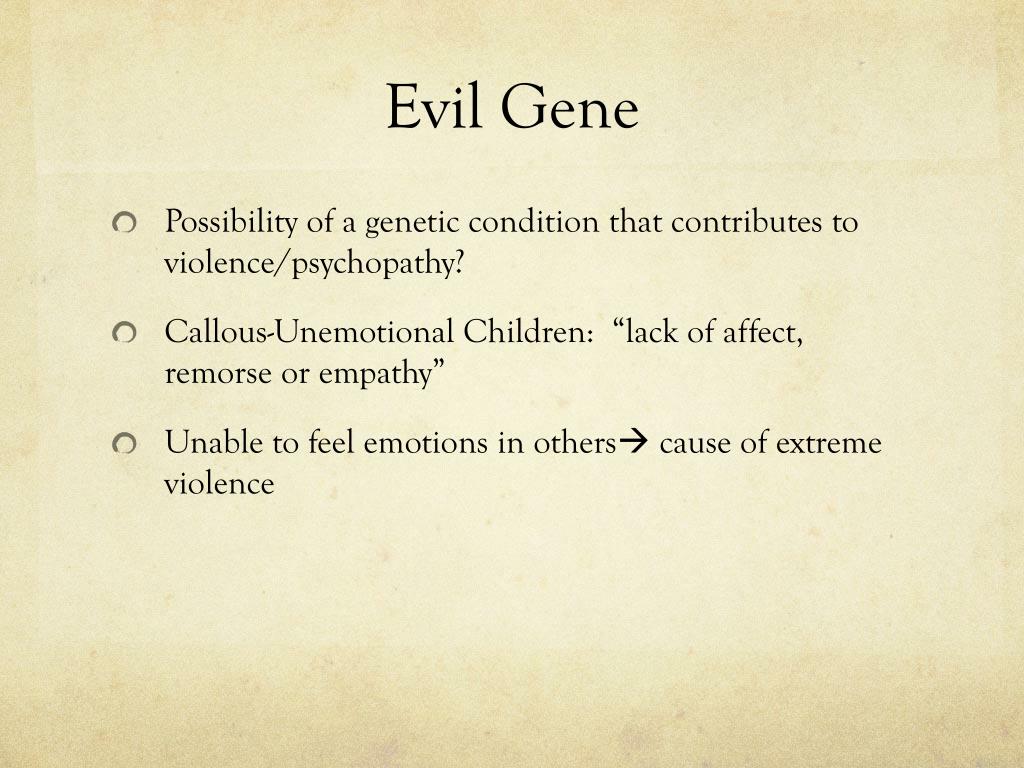 Evil Gene

Possibility of a genetic condition that contributes to violence/psychopathy?

Callous-Unemotional Children: “lack of affect, remorse or empathy”

Unable to feel emotions in others→ cause of extreme violence